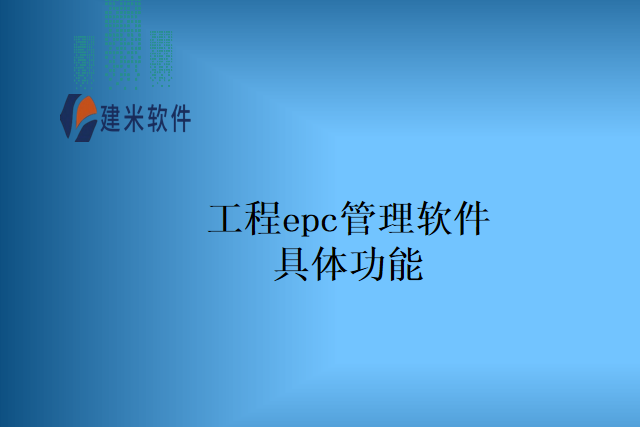 建米软件

工程epc管理软件
具体功能